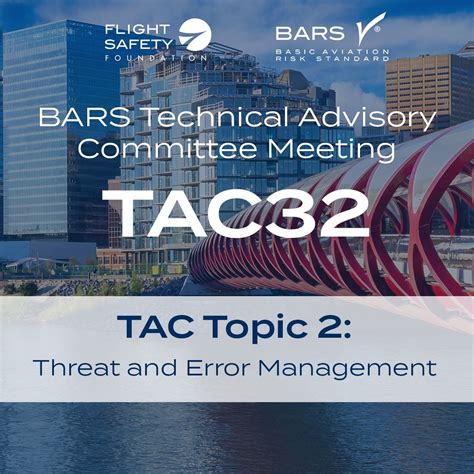 FLIGHT SAFETY FOUNDATION

BARS®
BASIC AVIATION RISK STANDARD

BARS Technical Advisory Committee Meeting

TAC32

TAC Topic 2:
Threat and Error Management